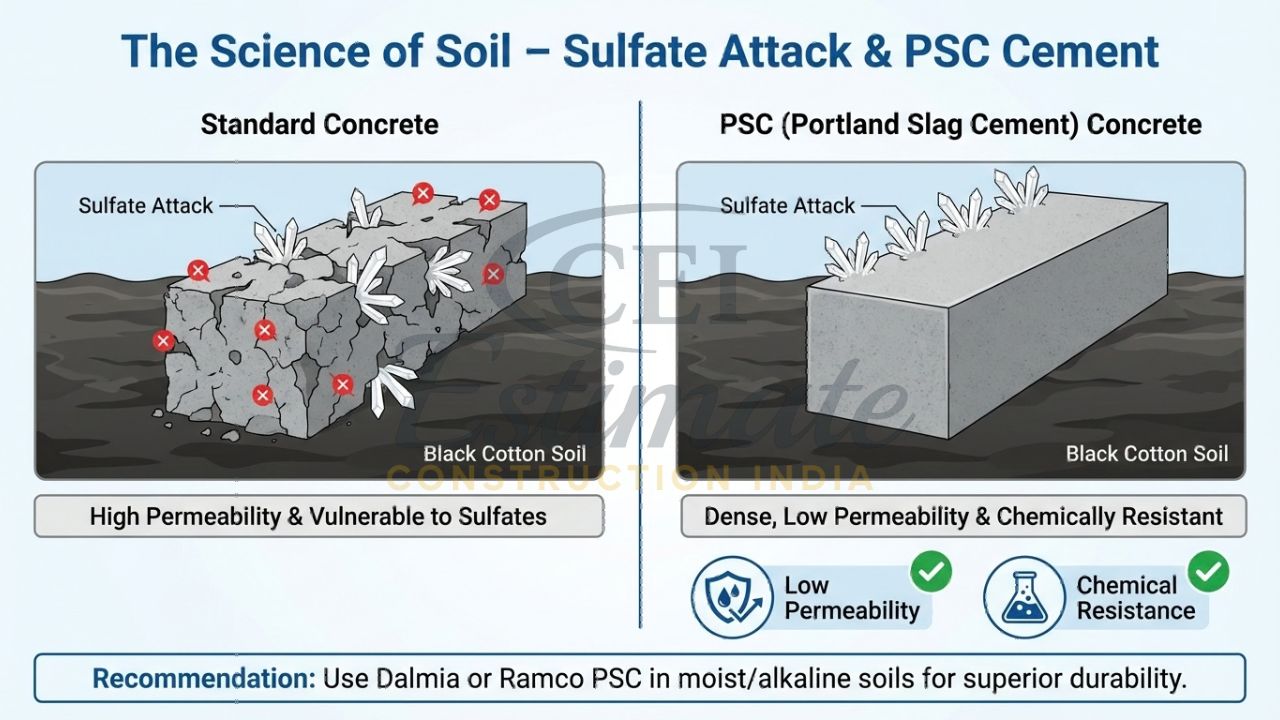 The Science of Soil – Sulfate Attack & PSC Cement

Standard Concrete

Sulfate Attack

Black Cotton Soil

High Permeability & Vulnerable to Sulfates

PSC (Portland Slag Cement) Concrete

Sulfate Attack

Black Cotton Soil

Dense, Low Permeability & Chemically Resistant

Low Permeability

Chemical Resistance

CEI Estimate CONSTRUCTION INDIA

Recommendation: Use Dalmia or Ramco PSC in moist/alkaline soils for superior durability.